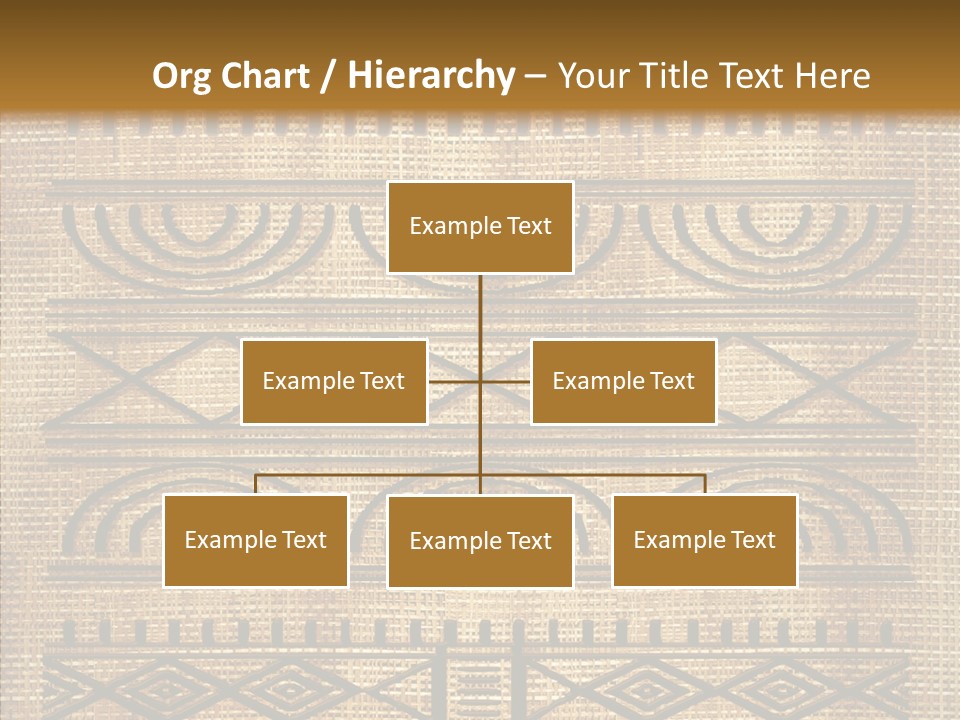 Org Chart / Hierarchy – Your Title Text Here

Example Text

Example Text

Example Text

Example Text

Example Text

Example Text